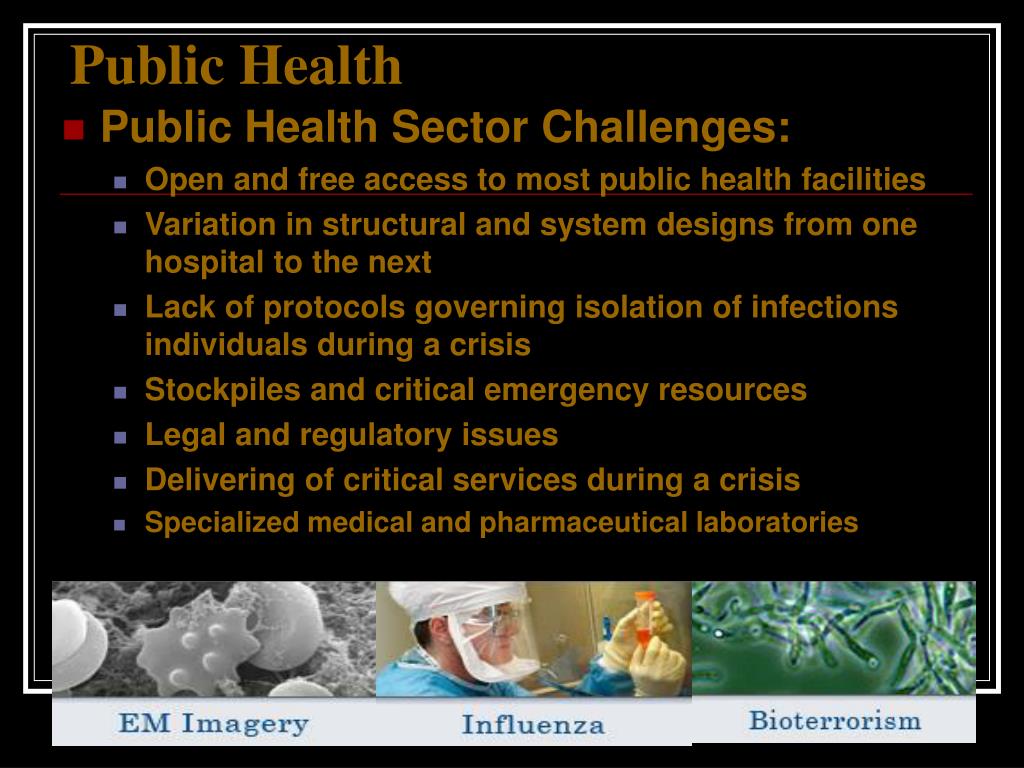 Public Health

Public Health Sector Challenges:

Open and free access to most public health facilities

Variation in structural and system designs from one hospital to the next

Lack of protocols governing isolation of infections individuals during a crisis

Stockpiles and critical emergency resources

Legal and regulatory issues

Delivering of critical services during a crisis

Specialized medical and pharmaceutical laboratories

EM Imagery

Influenza

Bioterrorism